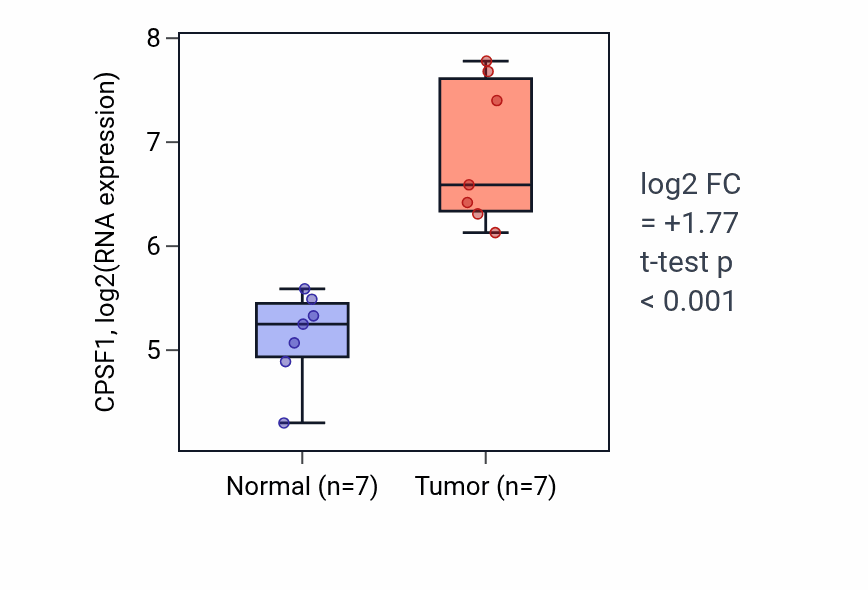 CPSF1, log2(RNA expression)

8
7
6
5

Normal (n=7)
Tumor (n=7)

log2 FC
= +1.77
t-test p
< 0.001